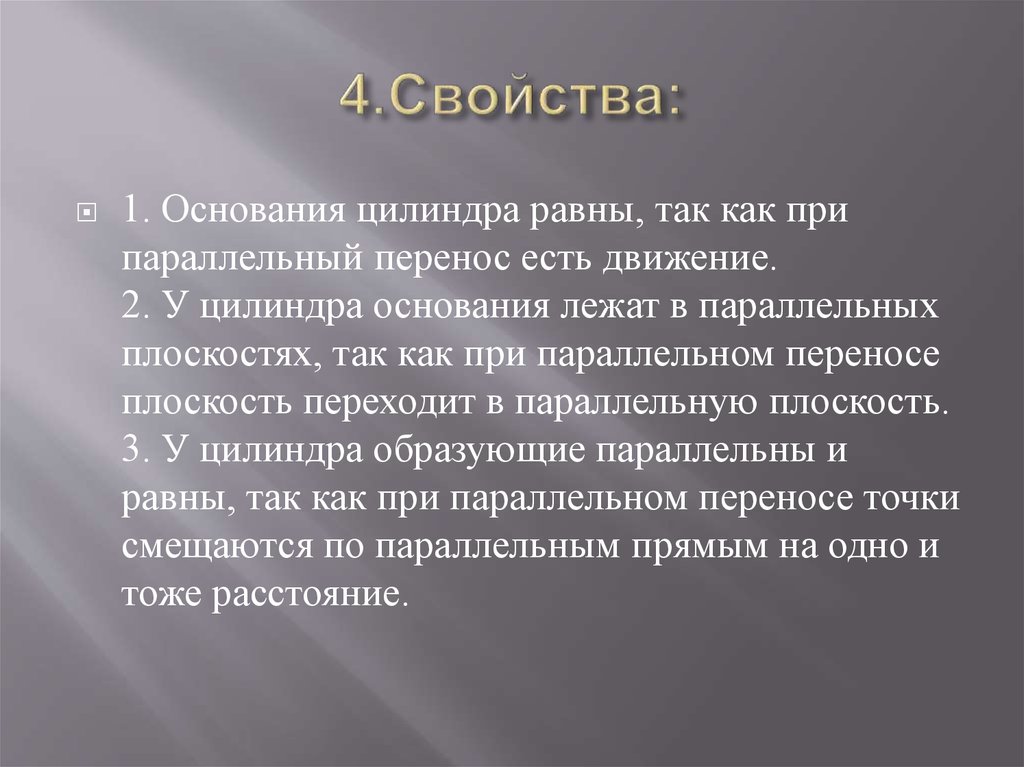 4.Свойства:

1. Основания цилиндра равны, так как при параллельный перенос есть движение.
2. У цилиндра основания лежат в параллельных плоскостях, так как при параллельном переносе плоскость переходит в параллельную плоскость.
3. У цилиндра образующие параллельны и равны, так как при параллельном переносе точки смещаются по параллельным прямым на одно и тоже расстояние.